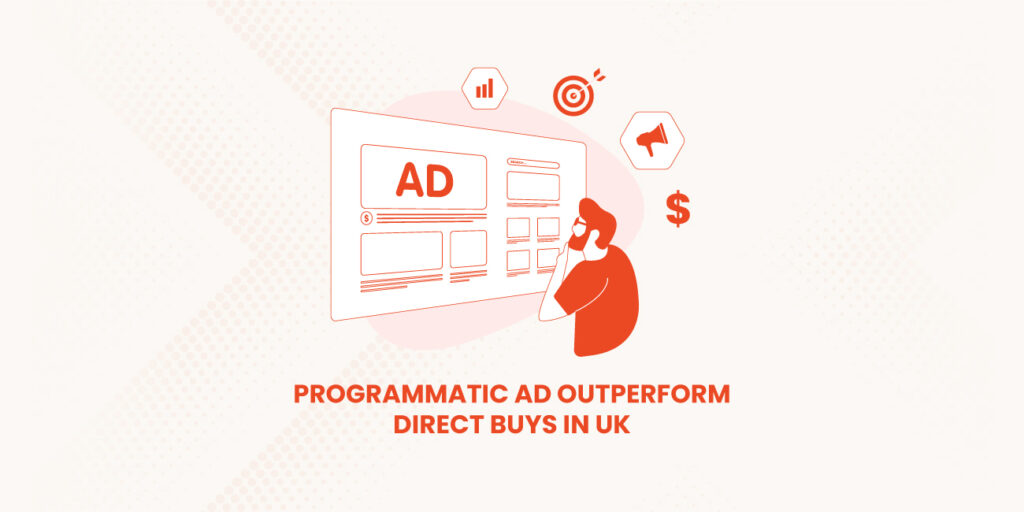 AD

$

$

PROGRAMMATIC AD OUTPERFORM DIRECT BUYS IN UK